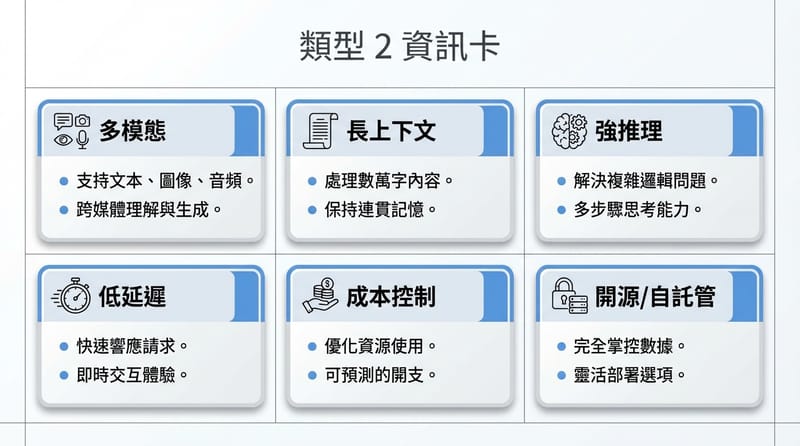 類型 2 資訊卡

多模態
- 支持文本、圖像、音頻。
- 跨媒體理解與生成。

長上下文
- 處理數萬字內容。
- 保持連貫記憶。

強推理
- 解決複雜邏輯問題。
- 多步驟思考能力。

低延遲
- 快速響應請求。
- 即時交互體驗。

成本控制
- 優化資源使用。
- 可預測的開支。

開源/自託管
- 完全掌控數據。
- 靈活部署選項。